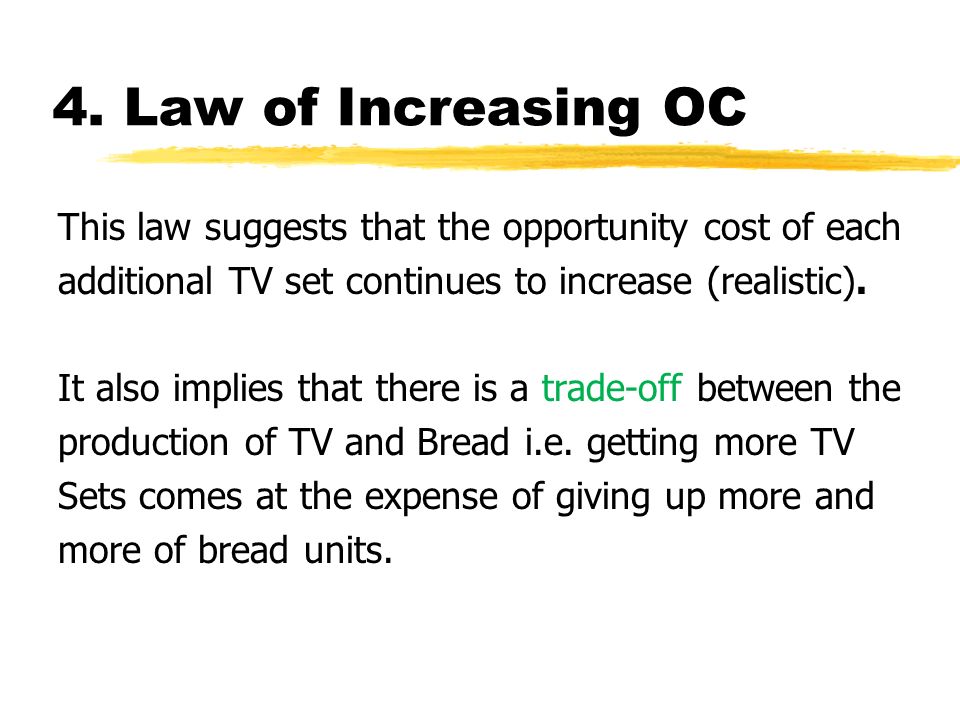 4. Law of Increasing OC

This law suggests that the opportunity cost of each additional TV set continues to increase (realistic).

It also implies that there is a trade-off between the production of TV and Bread i.e. getting more TV Sets comes at the expense of giving up more and more of bread units.